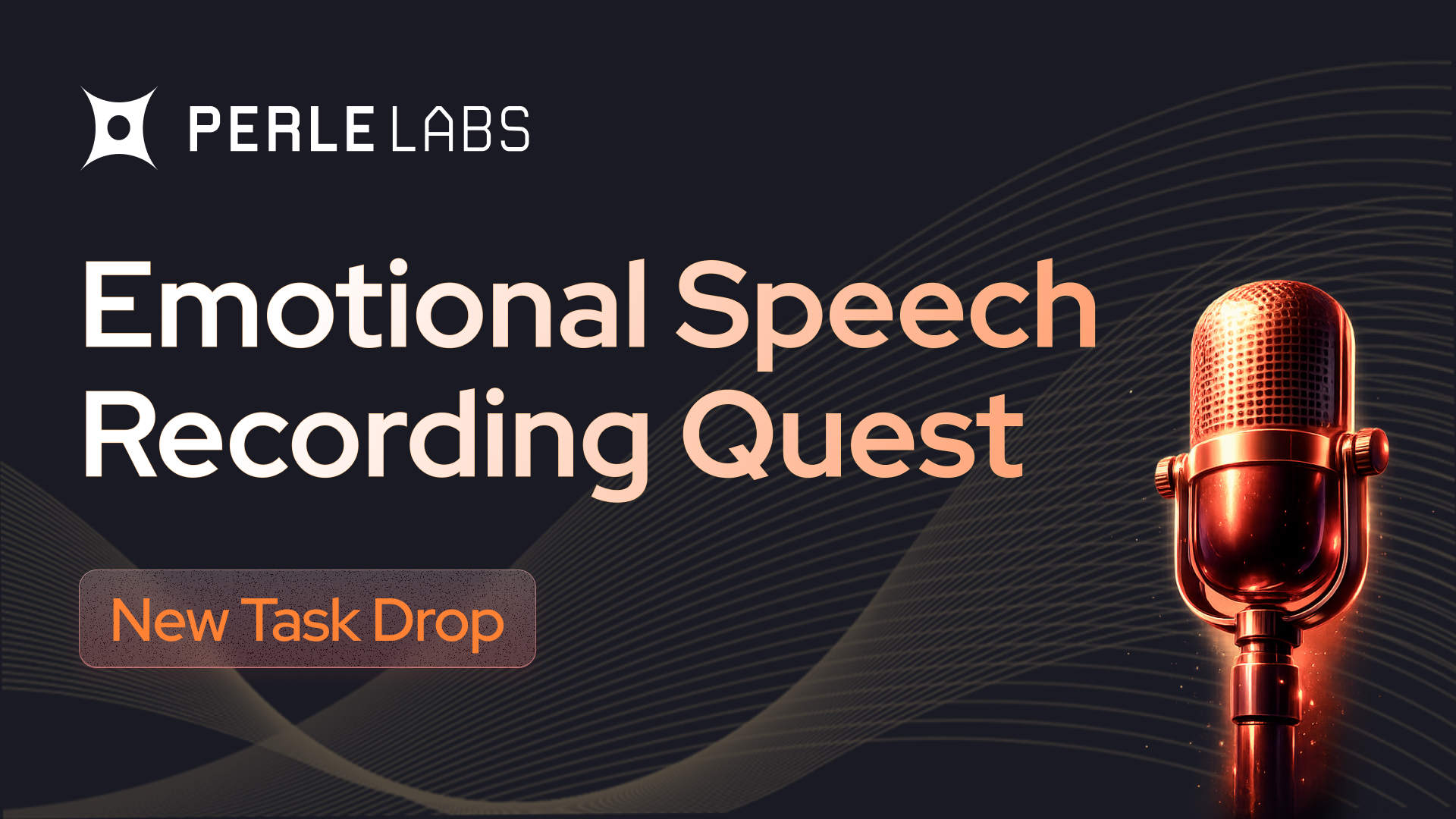 PERLE LABS

Emotional Speech Recording Quest

New Task Drop